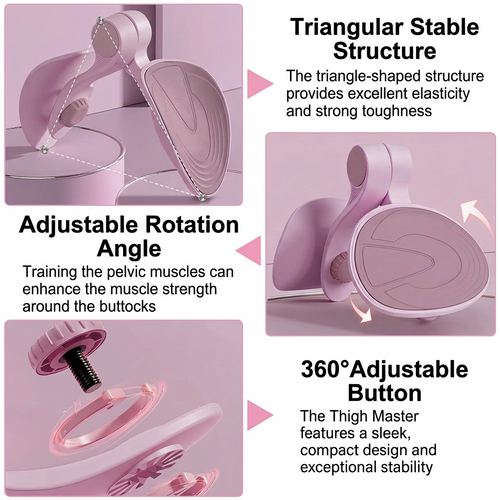 Triangular Stable Structure

The triangle-shaped structure provides excellent elasticity and strong toughness

Adjustable Rotation Angle

Training the pelvic muscles can enhance the muscle strength around the buttocks

360°Adjustable Button

The Thigh Master features a sleek, compact design and exceptional stability